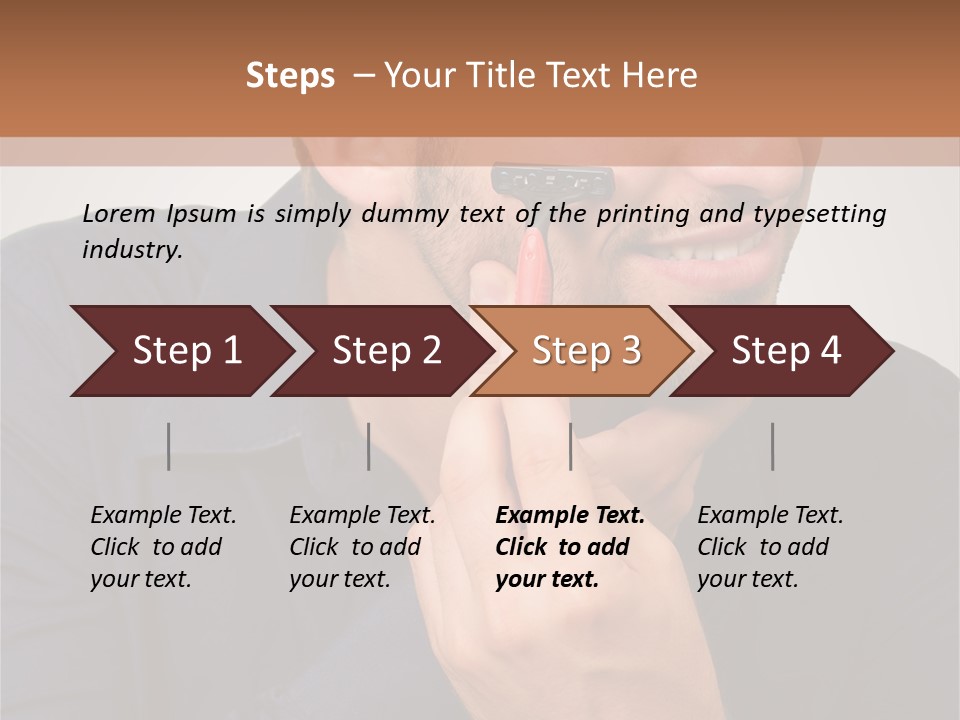 Steps – Your Title Text Here

Lorem Ipsum is simply dummy text of the printing and typesetting industry.

Step 1

Step 2

Step 3

Step 4

Example Text. Click to add your text.

Example Text. Click to add your text.

Example Text. Click to add your text.

Example Text. Click to add your text.